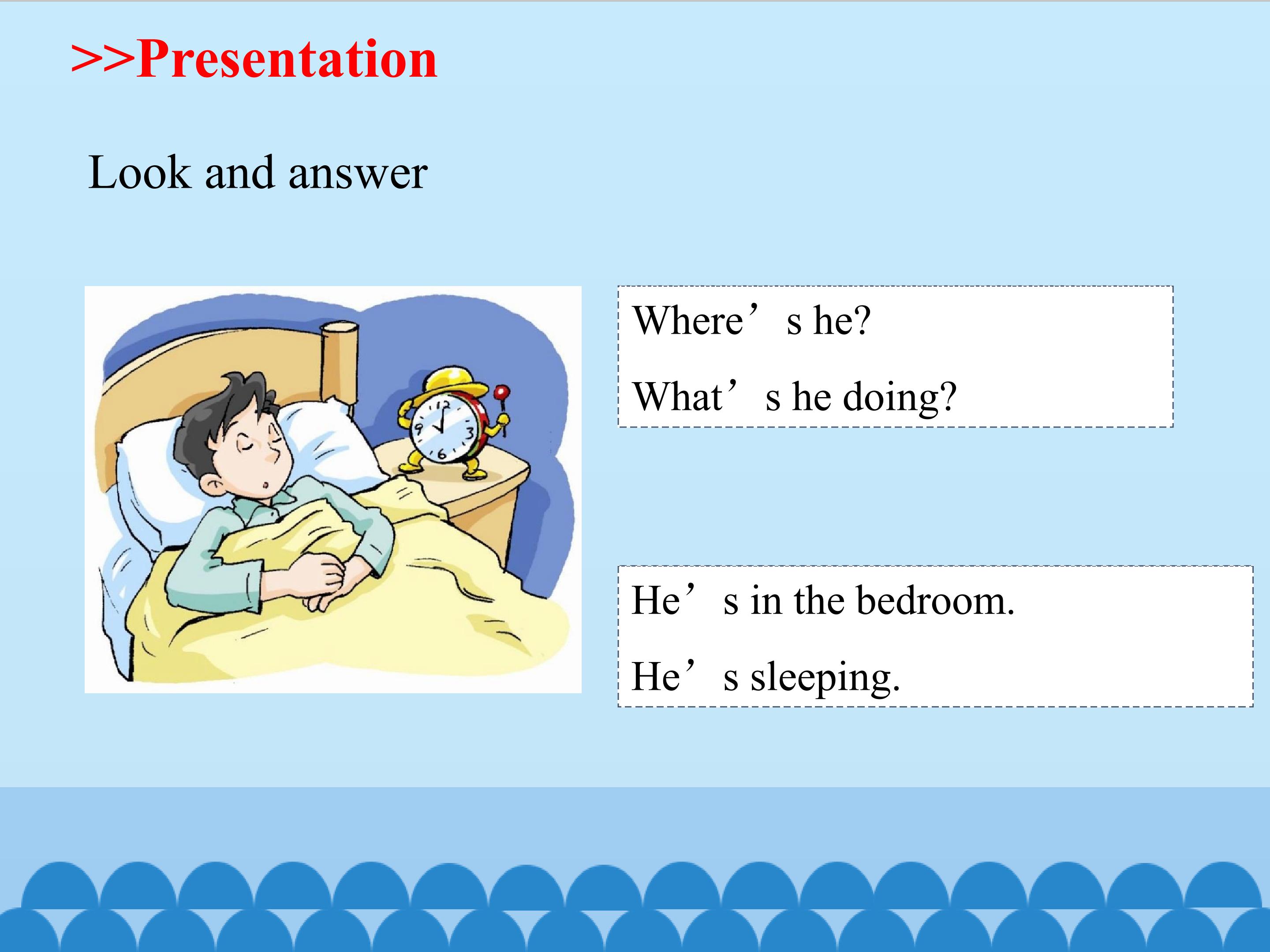 >>Presentation

Look and answer

12
3
6
9

Where’s he?
What’s he doing?

He’s in the bedroom.
He’s sleeping.